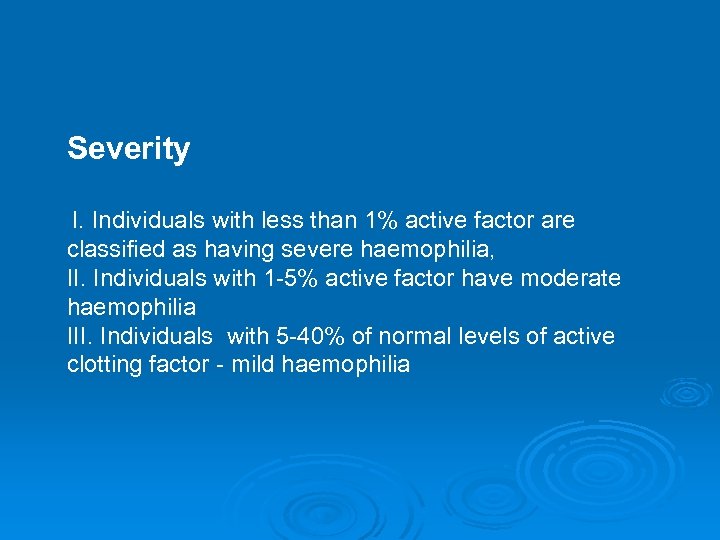 Severity

I. Individuals with less than 1% active factor are classified as having severe haemophilia,
II. Individuals with 1-5% active factor have moderate haemophilia
III. Individuals with 5-40% of normal levels of active clotting factor - mild haemophilia